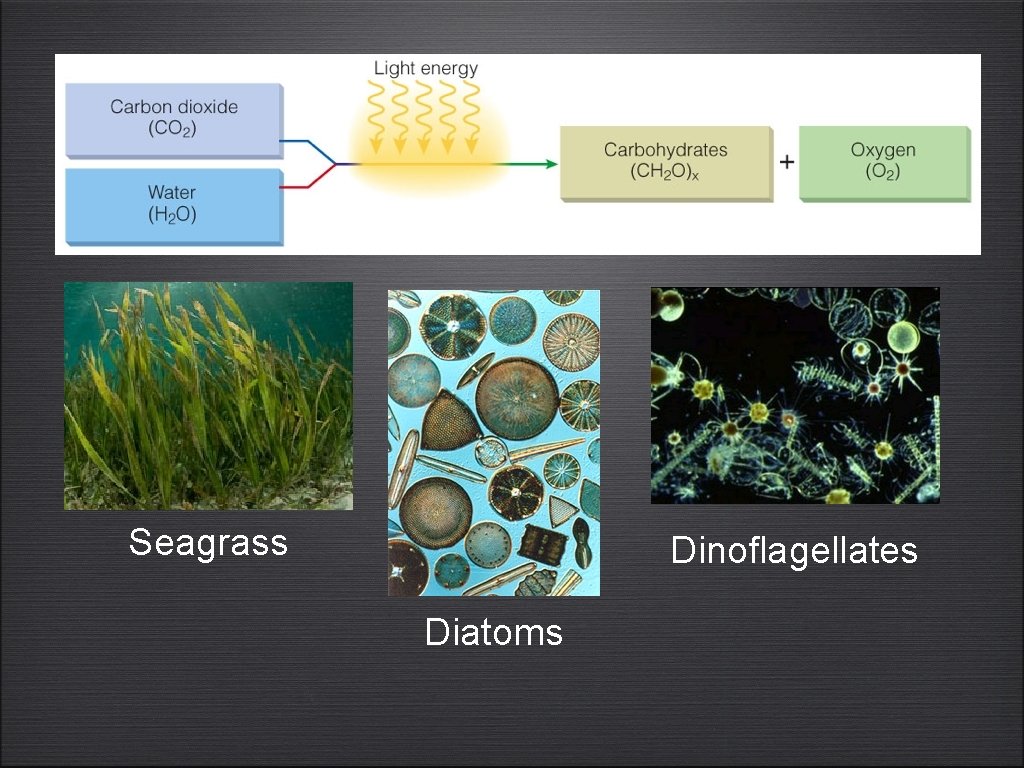 Light energy

Carbon dioxide
($CO_2$)

Water
($H_2O$)

Carbohydrates
$(CH_2O)_x$

+

Oxygen
($O_2$)

Seagrass

Diatoms

Dinoflagellates